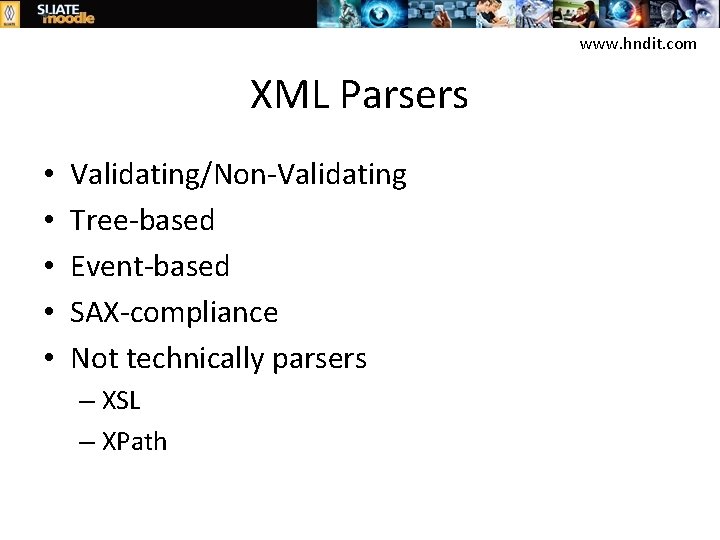 SLIATE moodle

www.hndit.com

XML Parsers

• Validating/Non-Validating
• Tree-based
• Event-based
• SAX-compliance
• Not technically parsers
– XSL
– XPath